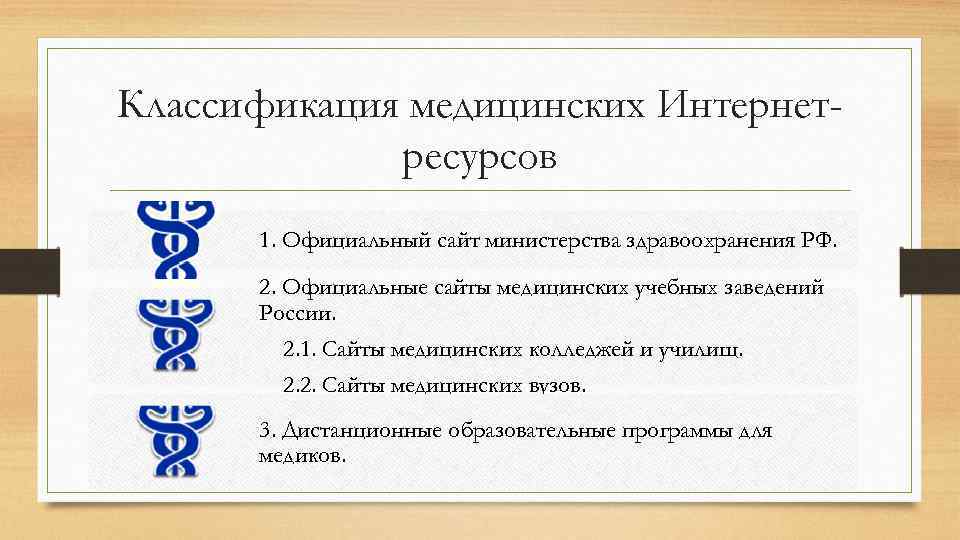 Классификация медицинских Интернет-ресурсов

1. Официальный сайт министерства здравоохранения РФ.

2. Официальные сайты медицинских учебных заведений России.

2.1. Сайты медицинских колледжей и училищ.

2.2. Сайты медицинских вузов.

3. Дистанционные образовательные программы для медиков.